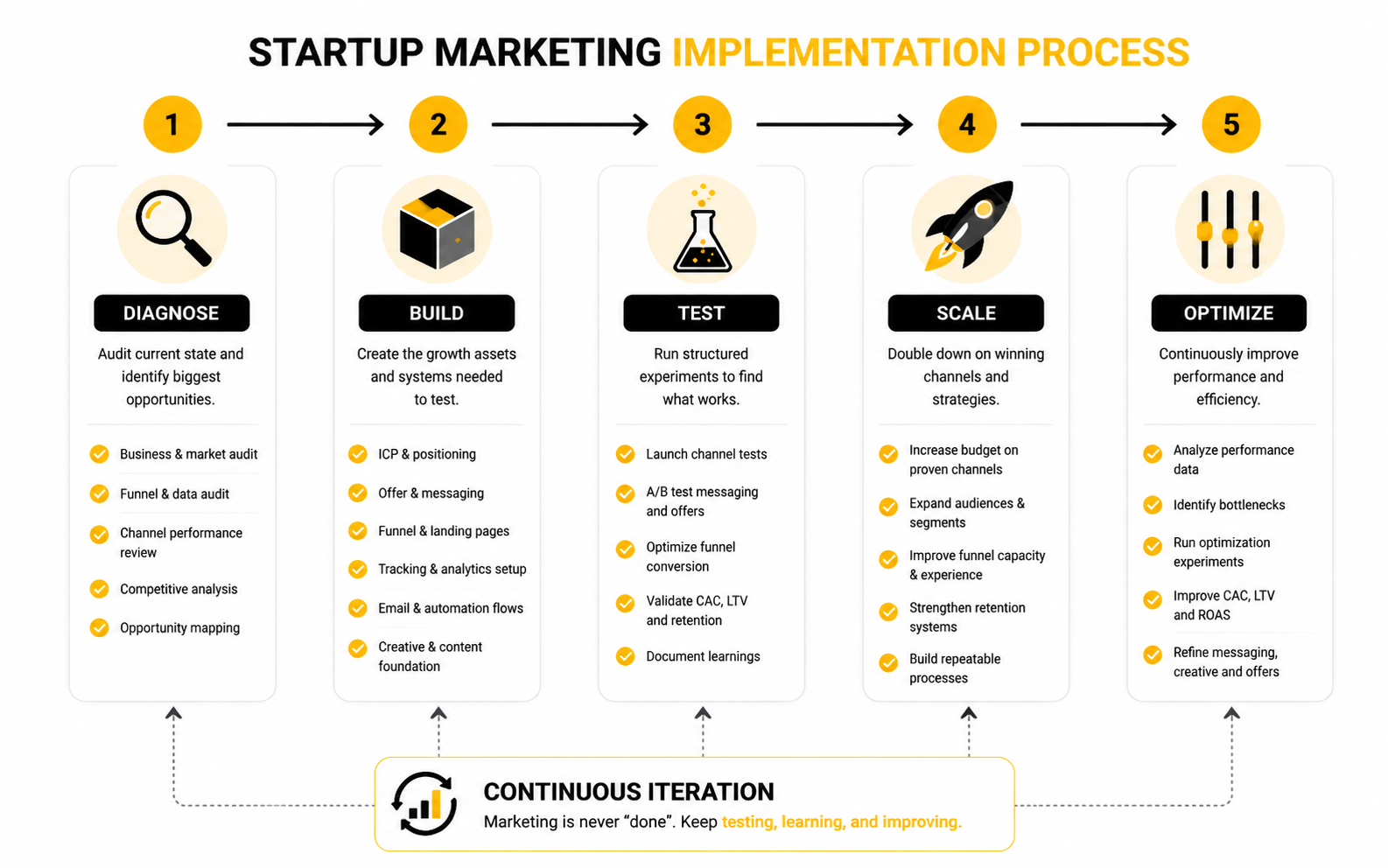 STARTUP MARKETING IMPLEMENTATION PROCESS

1

DIAGNOSE

Audit current state and identify biggest opportunities.

Business & market audit
Funnel & data audit
Channel performance review
Competitive analysis
Opportunity mapping

2

BUILD

Create the growth assets and systems needed to test.

ICP & positioning
Offer & messaging
Funnel & landing pages
Tracking & analytics setup
Email & automation flows
Creative & content foundation

3

TEST

Run structured experiments to find what works.

Launch channel tests
A/B test messaging and offers
Optimize funnel conversion
Validate CAC, LTV and retention
Document learnings

4

SCALE

Double down on winning channels and strategies.

Increase budget on proven channels
Expand audiences & segments
Improve funnel capacity & experience
Strengthen retention systems
Build repeatable processes

5

OPTIMIZE

Continuously improve performance and efficiency.

Analyze performance data
Identify bottlenecks
Run optimization experiments
Improve CAC, LTV and ROAS
Refine messaging, creative and offers

CONTINUOUS ITERATION
Marketing is never “done”. Keep testing, learning, and improving.